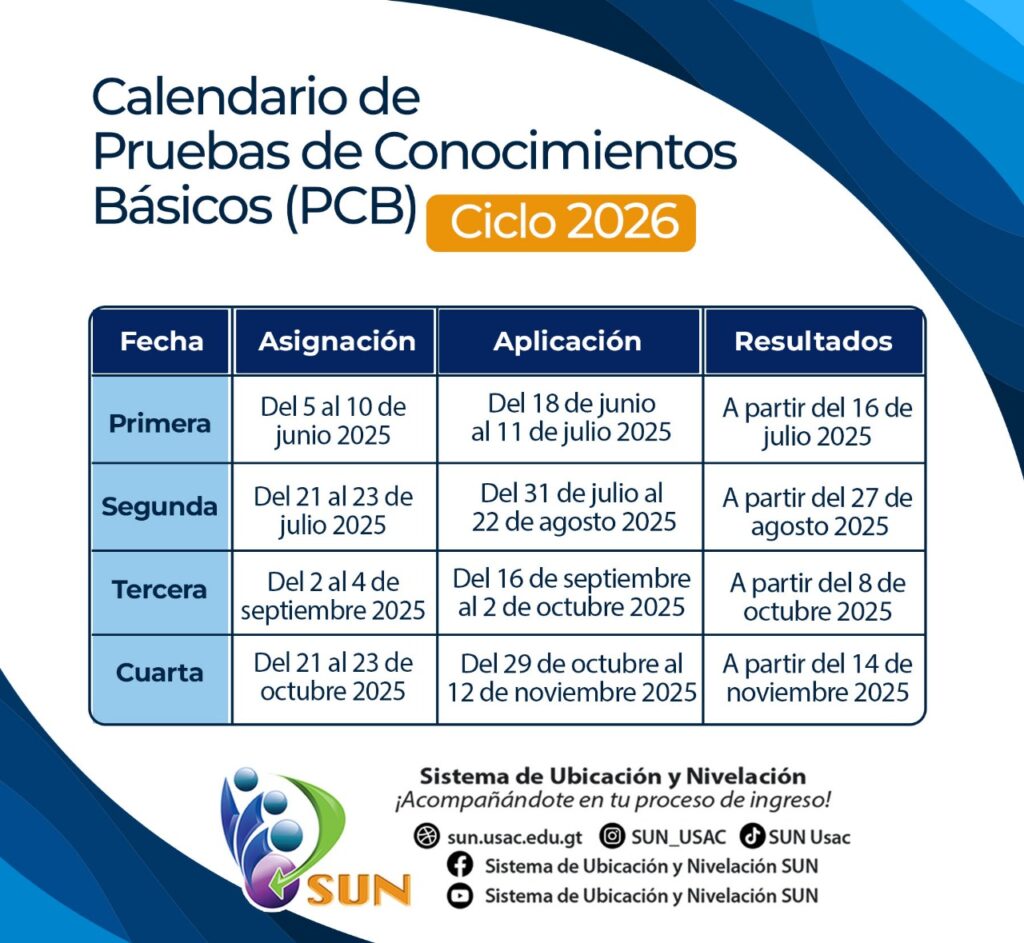 Calendario de Pruebas de Conocimientos Básicos (PCB) Ciclo 2026

| Fecha | Asignación | Aplicación | Resultados |
|---|---|---|---|
| Primera | Del 5 al 10 de junio 2025 | Del 18 de junio al 11 de julio 2025 | A partir del 16 de julio 2025 |
| Segunda | Del 21 al 23 de julio 2025 | Del 31 de julio al 22 de agosto 2025 | A partir del 27 de agosto 2025 |
| Tercera | Del 2 al 4 de septiembre 2025 | Del 16 de septiembre al 2 de octubre 2025 | A partir del 8 de octubre 2025 |
| Cuarta | Del 21 al 23 de octubre 2025 | Del 29 de octubre al 12 de noviembre 2025 | A partir del 14 de noviembre 2025 |

SUN

Sistema de Ubicación y Nivelación
¡Acompañándote en tu proceso de ingreso!

sun.usac.edu.gt SUN_USAC SUN Usac
Sistema de Ubicación y Nivelación SUN
Sistema de Ubicación y Nivelación SUN